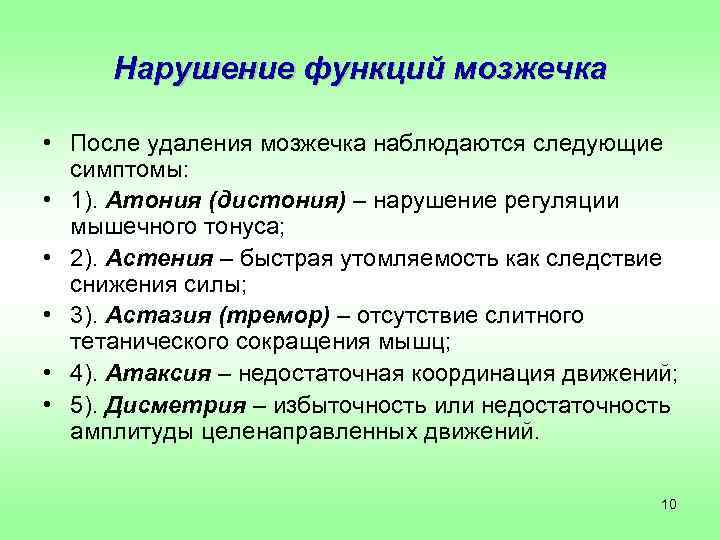 Нарушение функций мозжечка

• После удаления мозжечка наблюдаются следующие симптомы:
• 1). Атония (дистония) – нарушение регуляции мышечного тонуса;
• 2). Астения – быстрая утомляемость как следствие снижения силы;
• 3). Астазия (тремор) – отсутствие слитного тетанического сокращения мышц;
• 4). Атаксия – недостаточная координация движений;
• 5). Дисметрия – избыточность или недостаточность амплитуды целенаправленных движений.

10